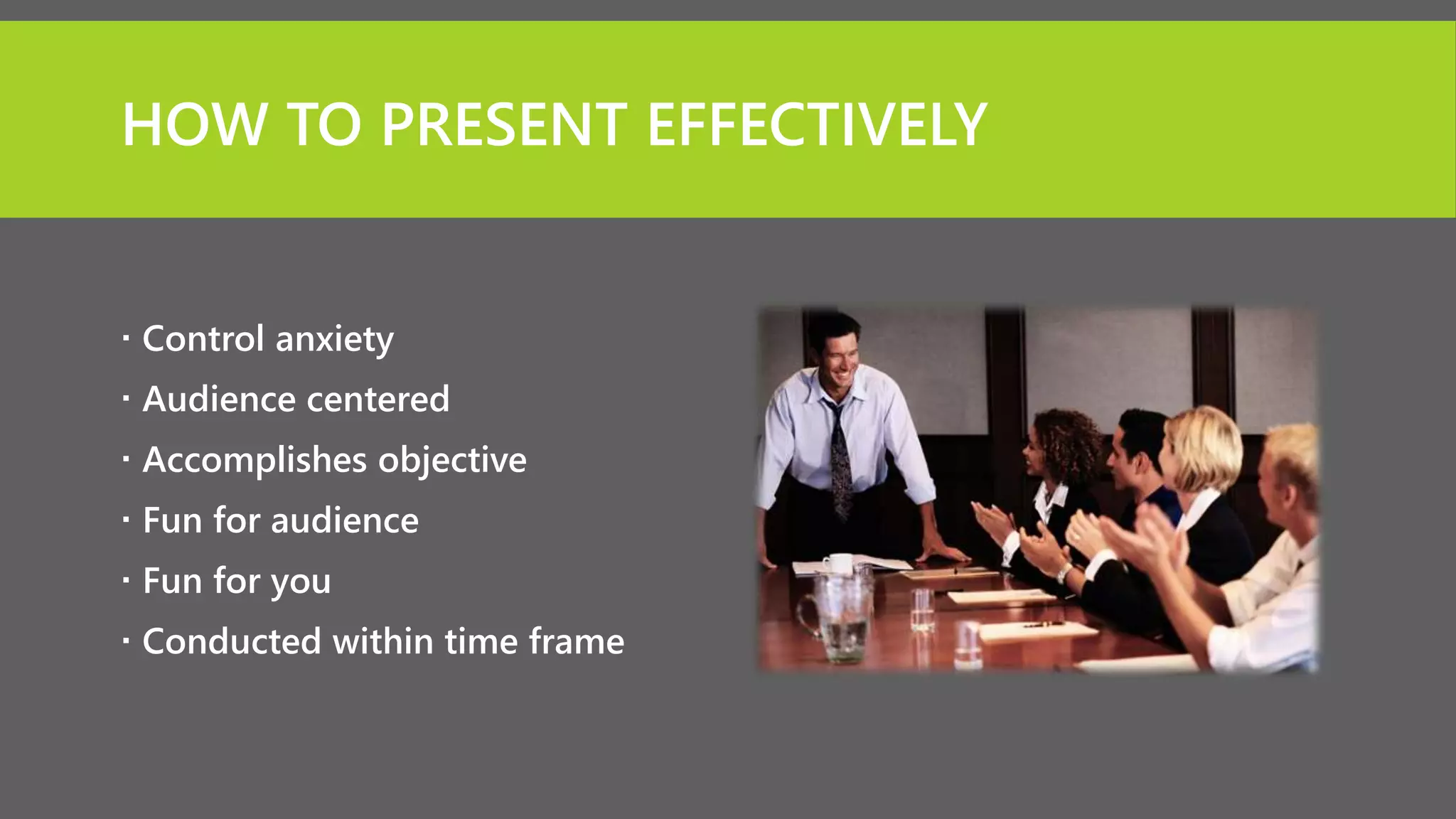 HOW TO PRESENT EFFECTIVELY

· Control anxiety
· Audience centered
· Accomplishes objective
· Fun for audience
· Fun for you
· Conducted within time frame